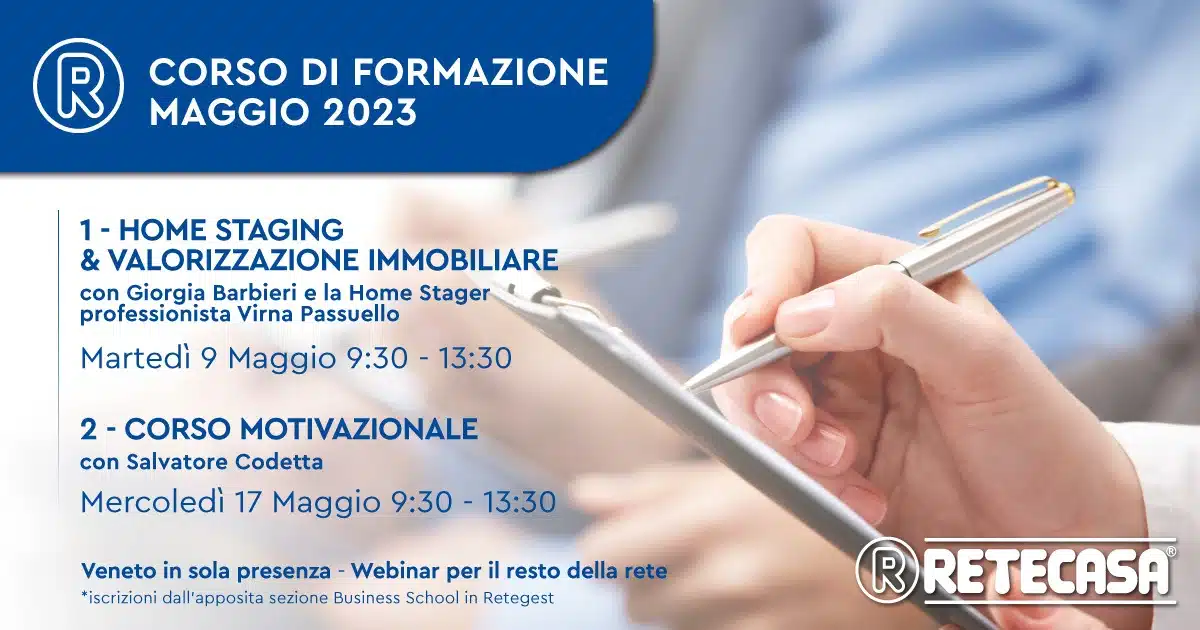 R

CORSO DI FORMAZIONE MAGGIO 2023

1 - HOME STAGING & VALORIZZAZIONE IMMOBILIARE
con Giorgia Barbieri e la Home Stager professionista Virna Passuello
Martedì 9 Maggio 9:30 - 13:30

2 - CORSO MOTIVAZIONALE
con Salvatore Codetta
Mercoledì 17 Maggio 9:30 - 13:30

Veneto in sola presenza - Webinar per il resto della rete
*iscrizioni dall'apposita sezione Business School in Retegest

R RETECASA®